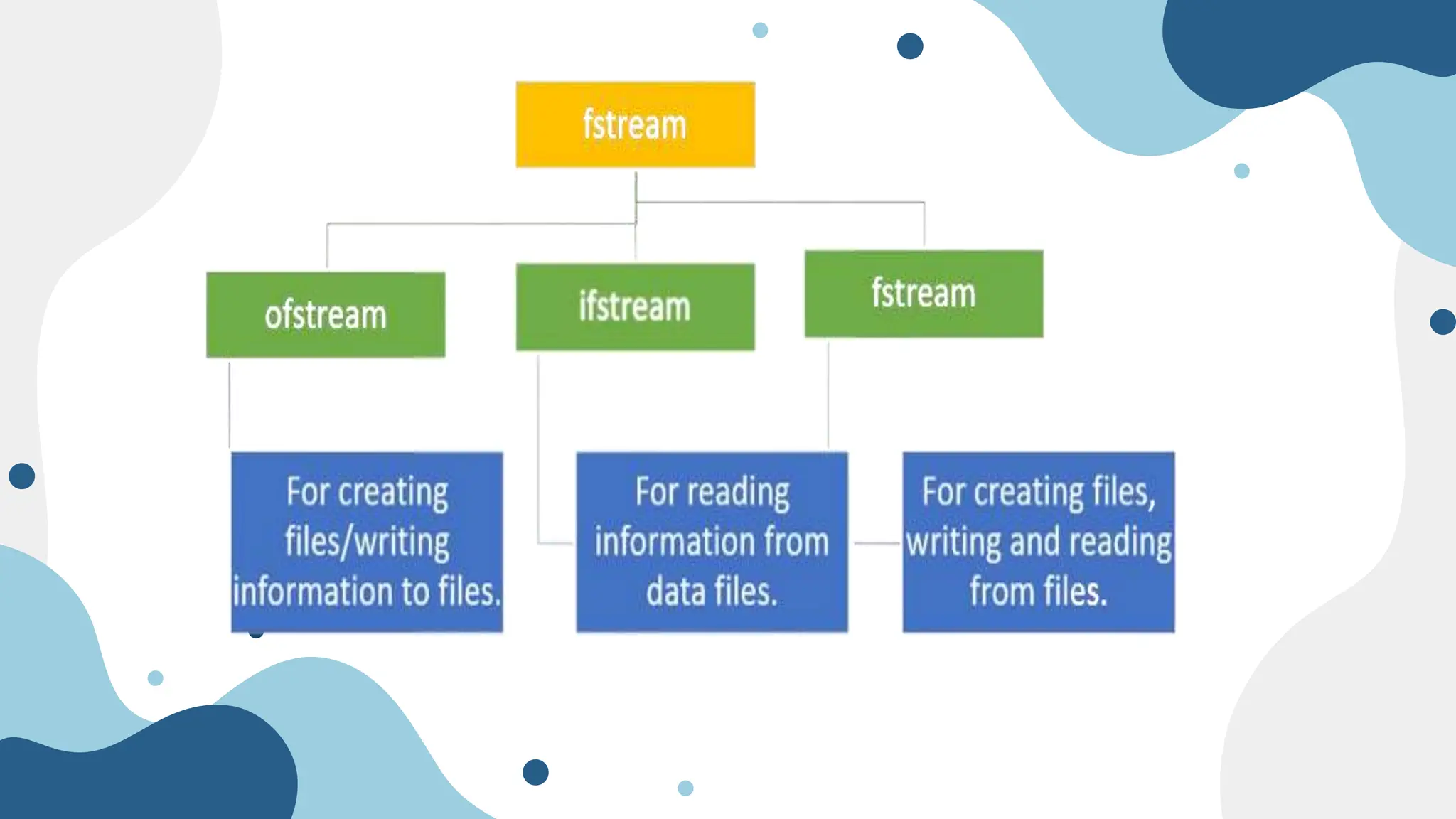 fstream

ofstream

ifstream

fstream

For creating files/writing information to files.

For reading information from data files.

For creating files, writing and reading from files.